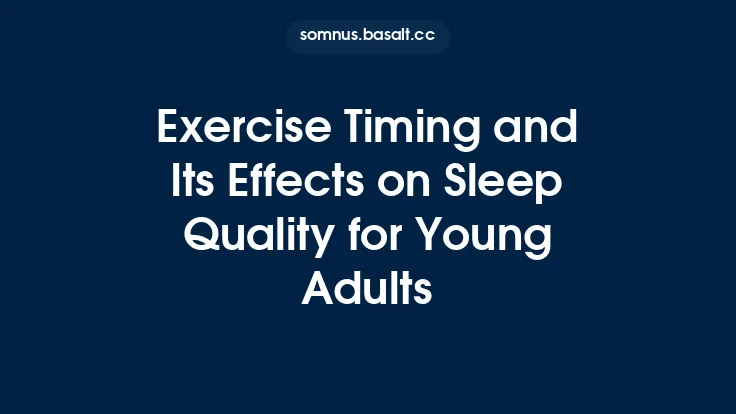 somnus.basalt.cc

Exercise Timing and Its Effects on Sleep Quality for Young Adults